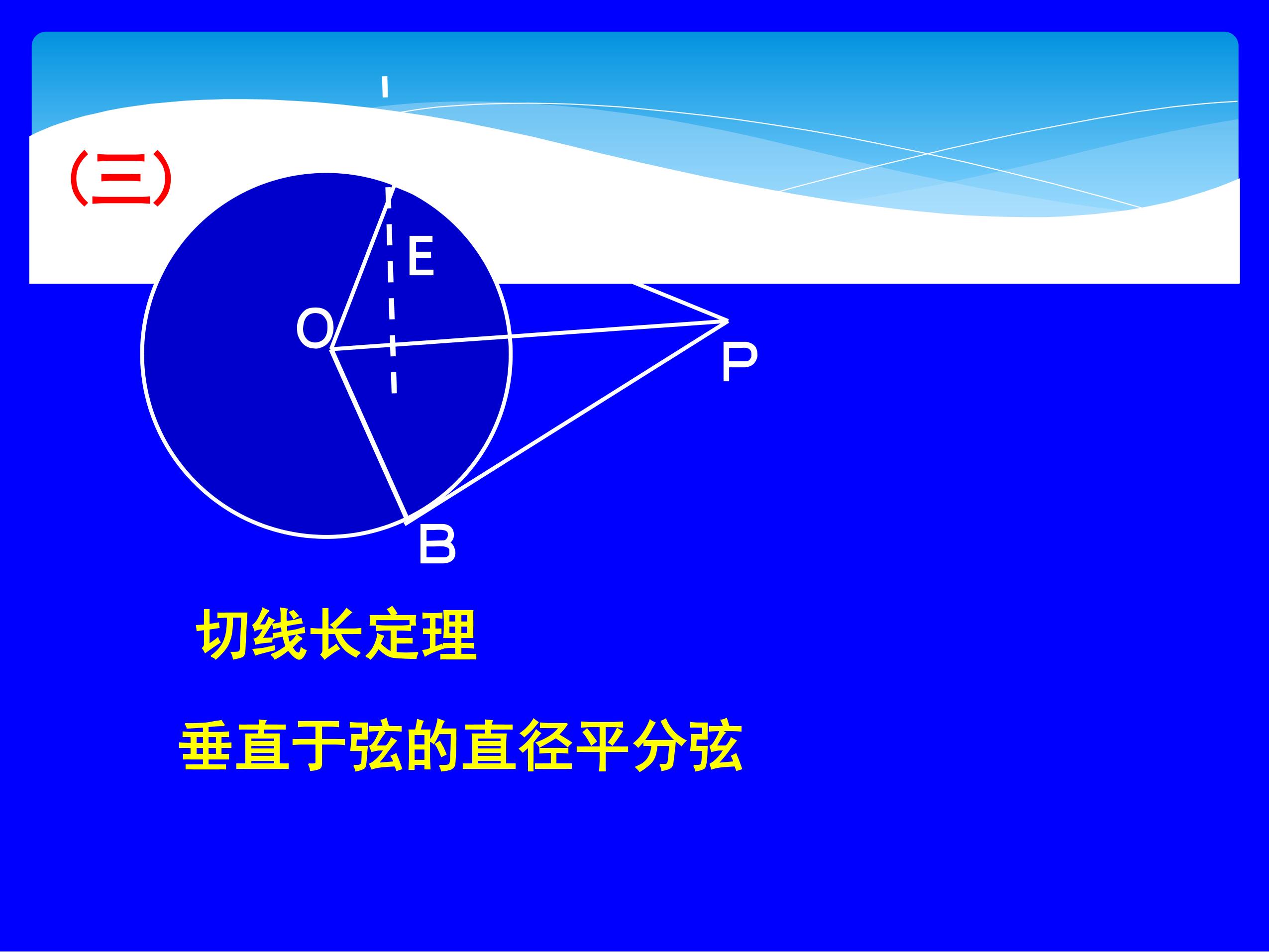 (三)

E

O

P

B

切线长定理

垂直于弦的直径平分弦